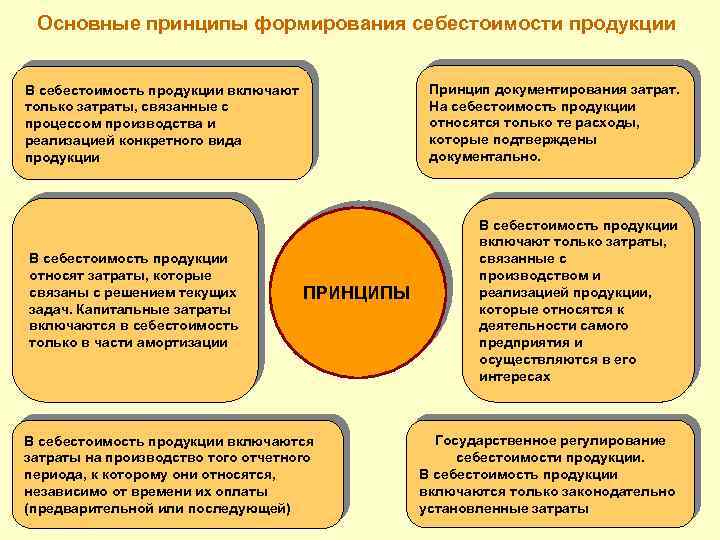 Основные принципы формирования себестоимости продукции

В себестоимость продукции включают только затраты, связанные с процессом производства и реализацией конкретного вида продукции

Принцип документирования затрат. На себестоимость продукции относятся только те расходы, которые подтверждены документально.

В себестоимость продукции относят затраты, которые связаны с решением текущих задач. Капитальные затраты включаются в себестоимость только в части амортизации

ПРИНЦИПЫ

В себестоимость продукции включают только затраты, связанные с производством и реализацией продукции, которые относятся к деятельности самого предприятия и осуществляются в его интересах

В себестоимость продукции включаются затраты на производство того отчетного периода, к которому они относятся, независимо от времени их оплаты (предварительной или последующей)

Государственное регулирование себестоимости продукции.
В себестоимость продукции включаются только законодательно установленные затраты